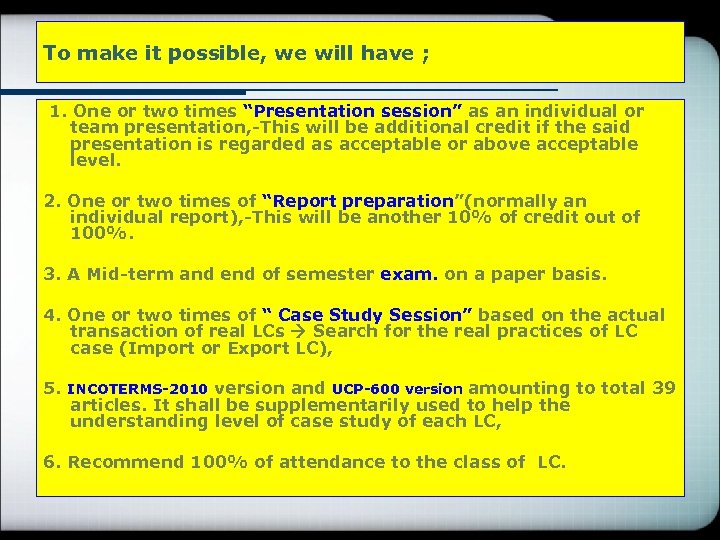 To make it possible, we will have ;

1. One or two times "Presentation session" as an individual or team presentation,-This will be additional credit if the said presentation is regarded as acceptable or above acceptable level.

2. One or two times of "Report preparation"(normally an individual report),-This will be another 10% of credit out of 100%.

3. A Mid-term and end of semester exam. on a paper basis.

4. One or two times of " Case Study Session" based on the actual transaction of real LCs → Search for the real practices of LC case (Import or Export LC),

5. INCOTERMS-2010 version and UCP-600 version amounting to total 39 articles. It shall be supplementarily used to help the understanding level of case study of each LC,

6. Recommend 100% of attendance to the class of LC.